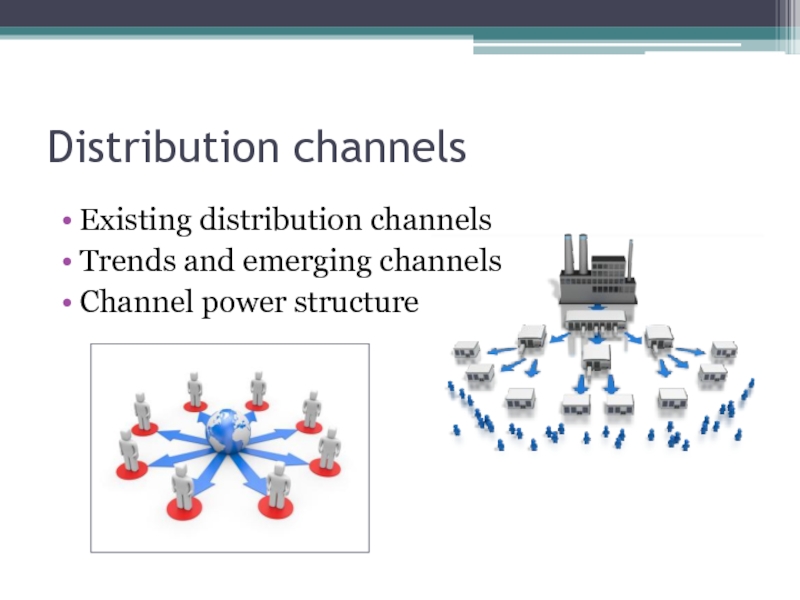 Distribution channels

• Existing distribution channels
• Trends and emerging channels
• Channel power structure